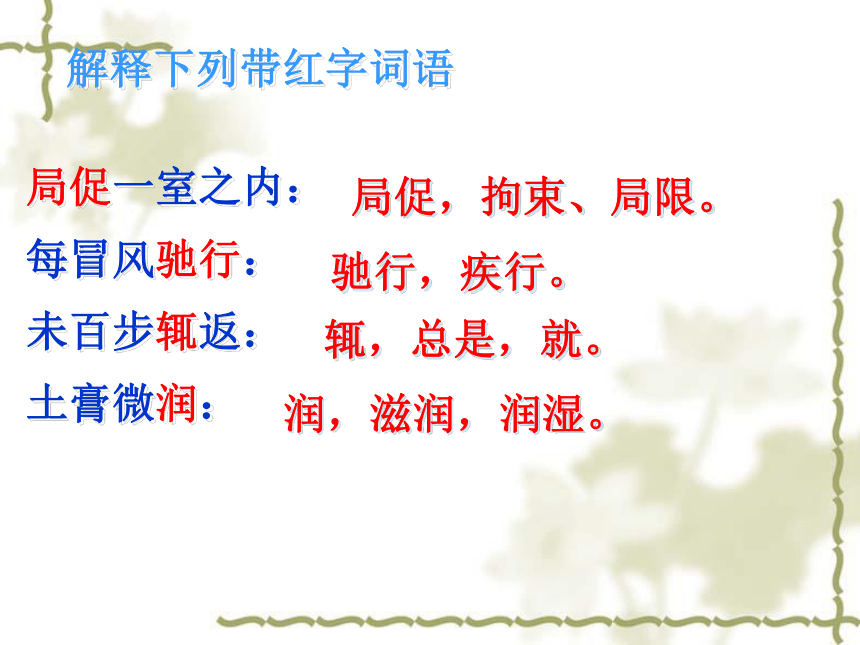 解释下列带红字词语

局促一室之内： 局促，拘束、局限。

每冒风驰行： 驰行，疾行。

未百步辄返： 辄，总是，就。

土膏微润： 润，滋润，润湿。